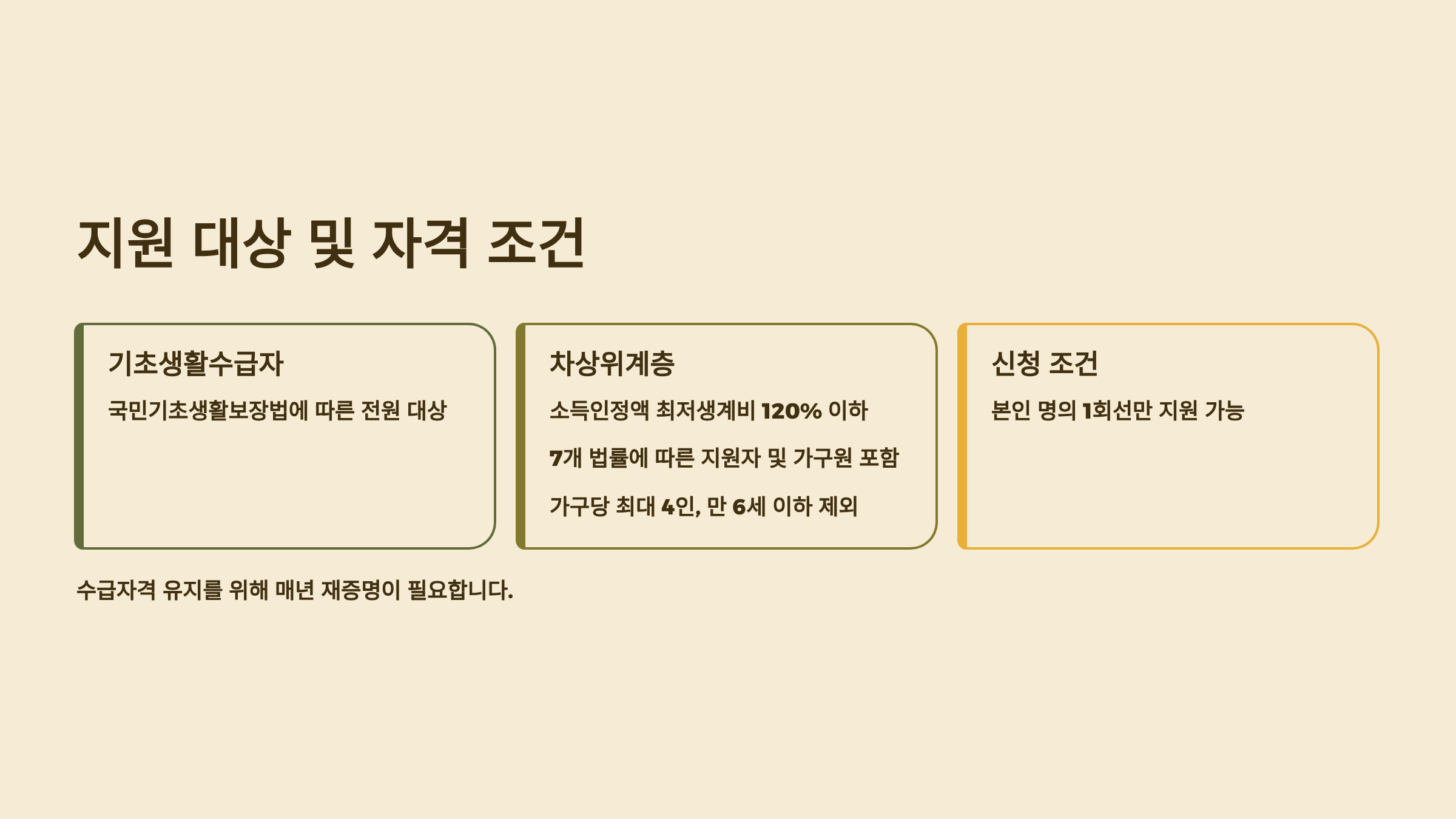 지원 대상 및 자격 조건

기초생활수급자

국민기초생활보장법에 따른 전원 대상

차상위계층

소득인정액 최저생계비 120% 이하

7개 법률에 따른 지원자 및 가구원 포함

가구당 최대 4인, 만 6세 이하 제외

신청 조건

본인 명의 1회선만 지원 가능

수급자격 유지를 위해 매년 재증명이 필요합니다.